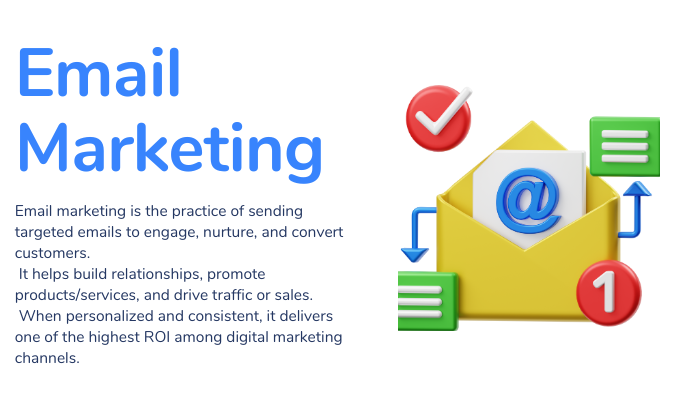 Email Marketing

Email marketing is the practice of sending targeted emails to engage, nurture, and convert customers.
It helps build relationships, promote products/services, and drive traffic or sales.
When personalized and consistent, it delivers one of the highest ROI among digital marketing channels.

@

1